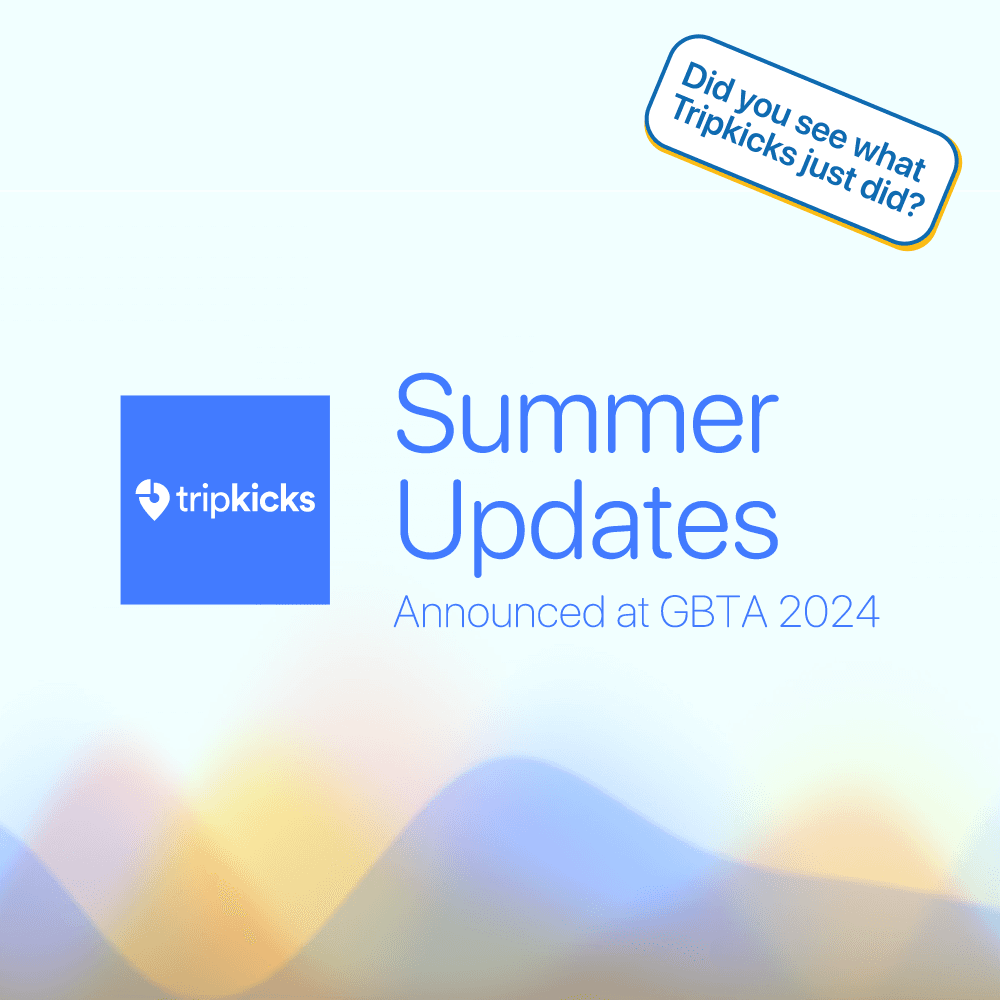 Did you see what Tripkicks just did?

tripkicks

Summer Updates

Announced at GBTA 2024